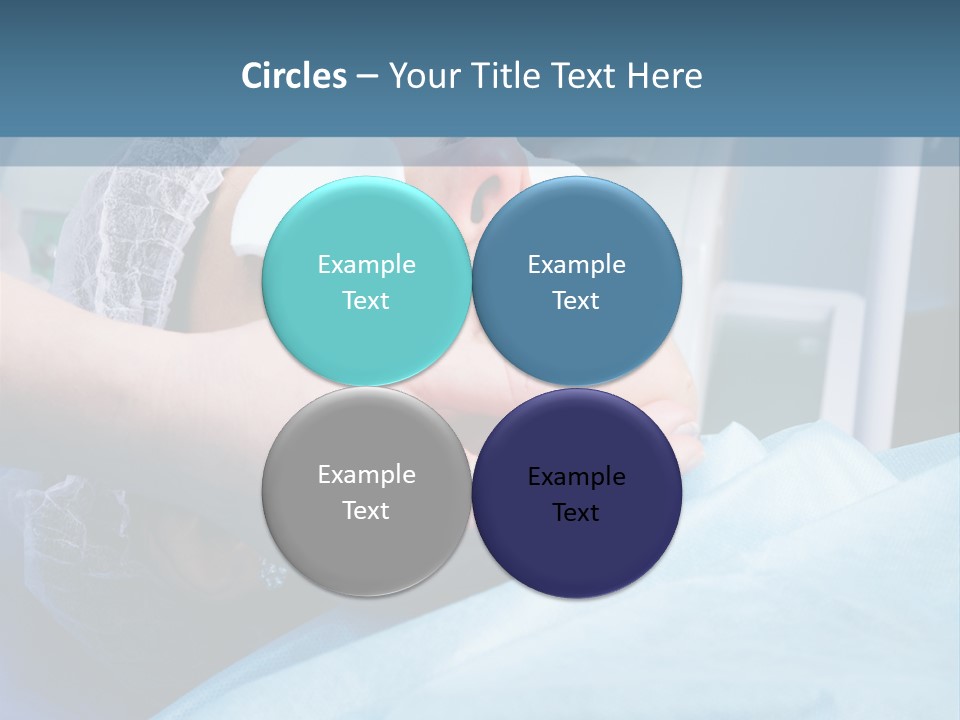 Circles – Your Title Text Here

Example Text

Example Text

Example Text

Example Text